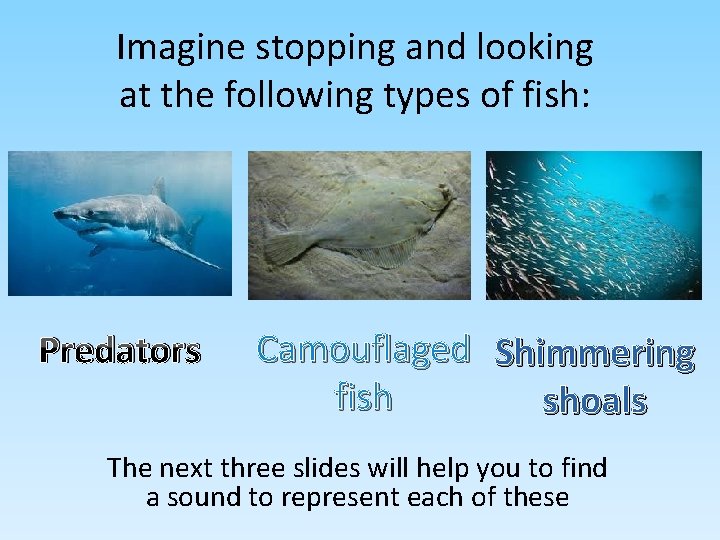 Imagine stopping and looking at the following types of fish:

Predators

Camouflaged fish

Shimmering shoals

The next three slides will help you to find a sound to represent each of these